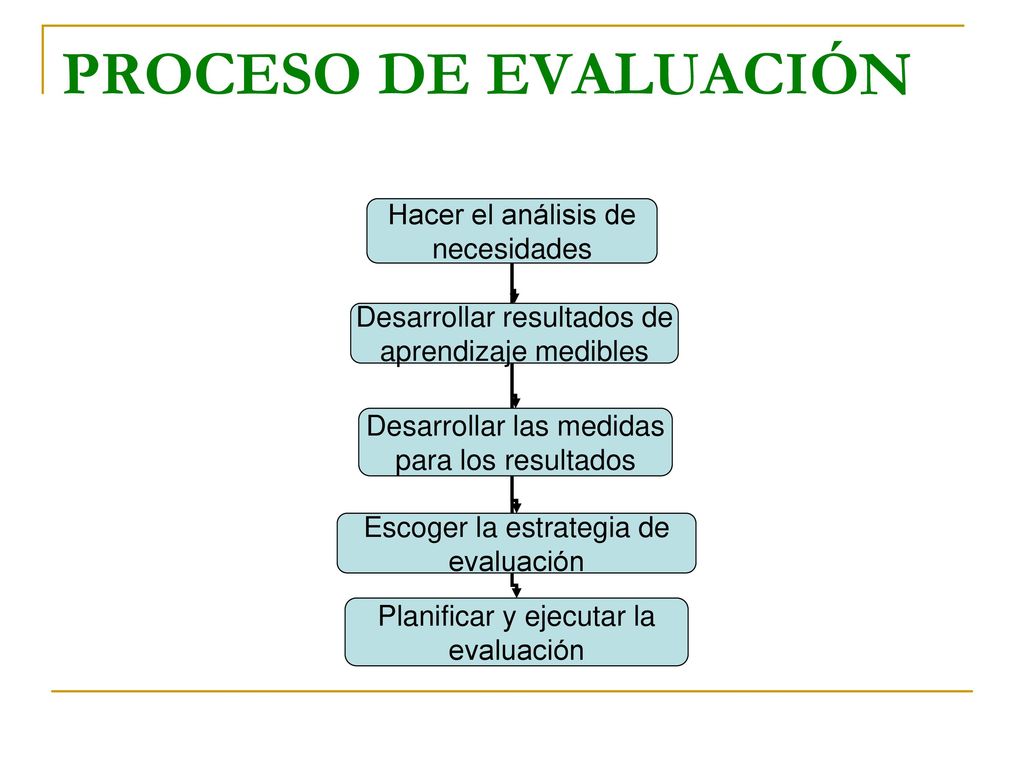 PROCESO DE EVALUACIÓN

Hacer el análisis de necesidades

Desarrollar resultados de aprendizaje medibles

Desarrollar las medidas para los resultados

Escoger la estrategia de evaluación

Planificar y ejecutar la evaluación